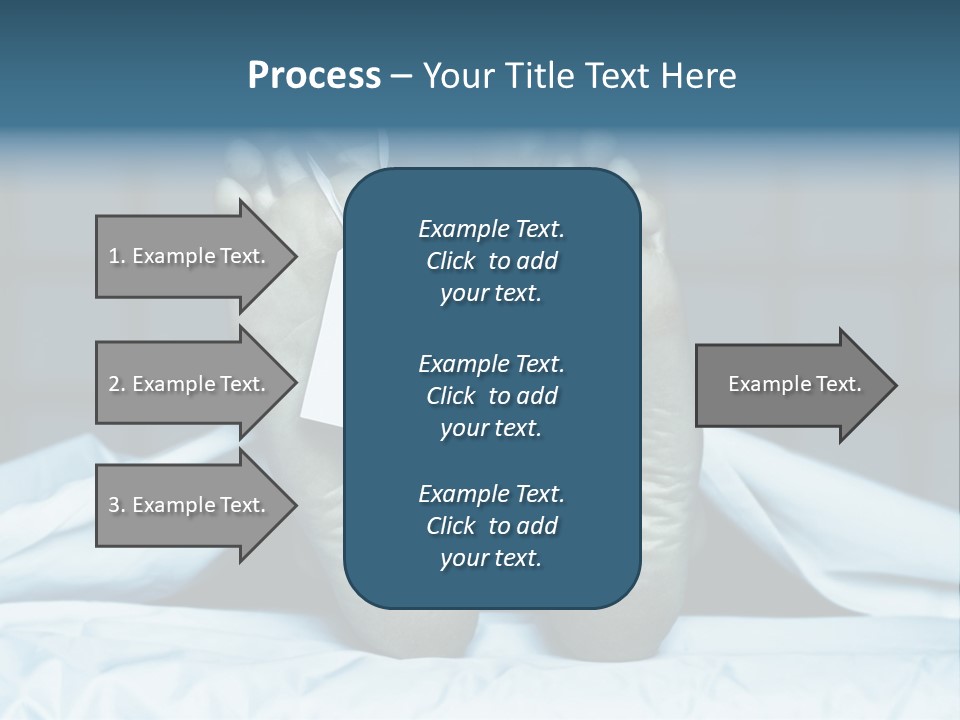 Process – Your Title Text Here

1. Example Text.

2. Example Text.

3. Example Text.

Example Text. Click to add your text.

Example Text. Click to add your text.

Example Text. Click to add your text.

Example Text.